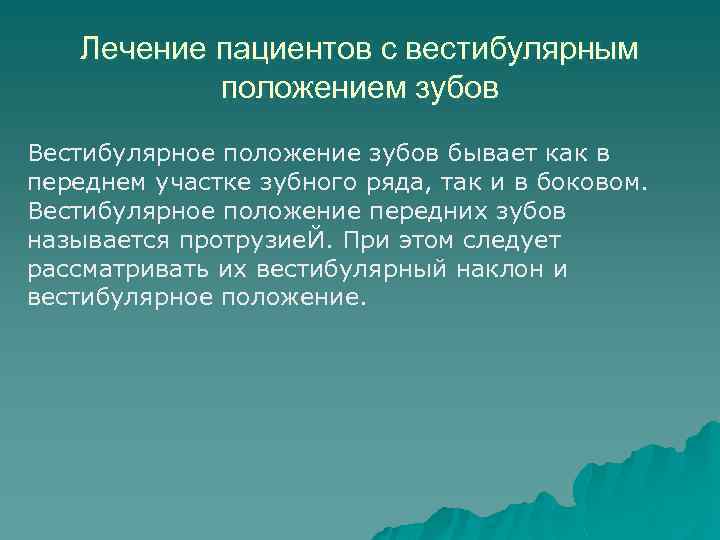 Лечение пациентов с вестибулярным положением зубов

Вестибулярное положение зубов бывает как в переднем участке зубного ряда, так и в боковом. Вестибулярное положение передних зубов называется протрузиеЙ. При этом следует рассматривать их вестибулярный наклон и вестибулярное положение.